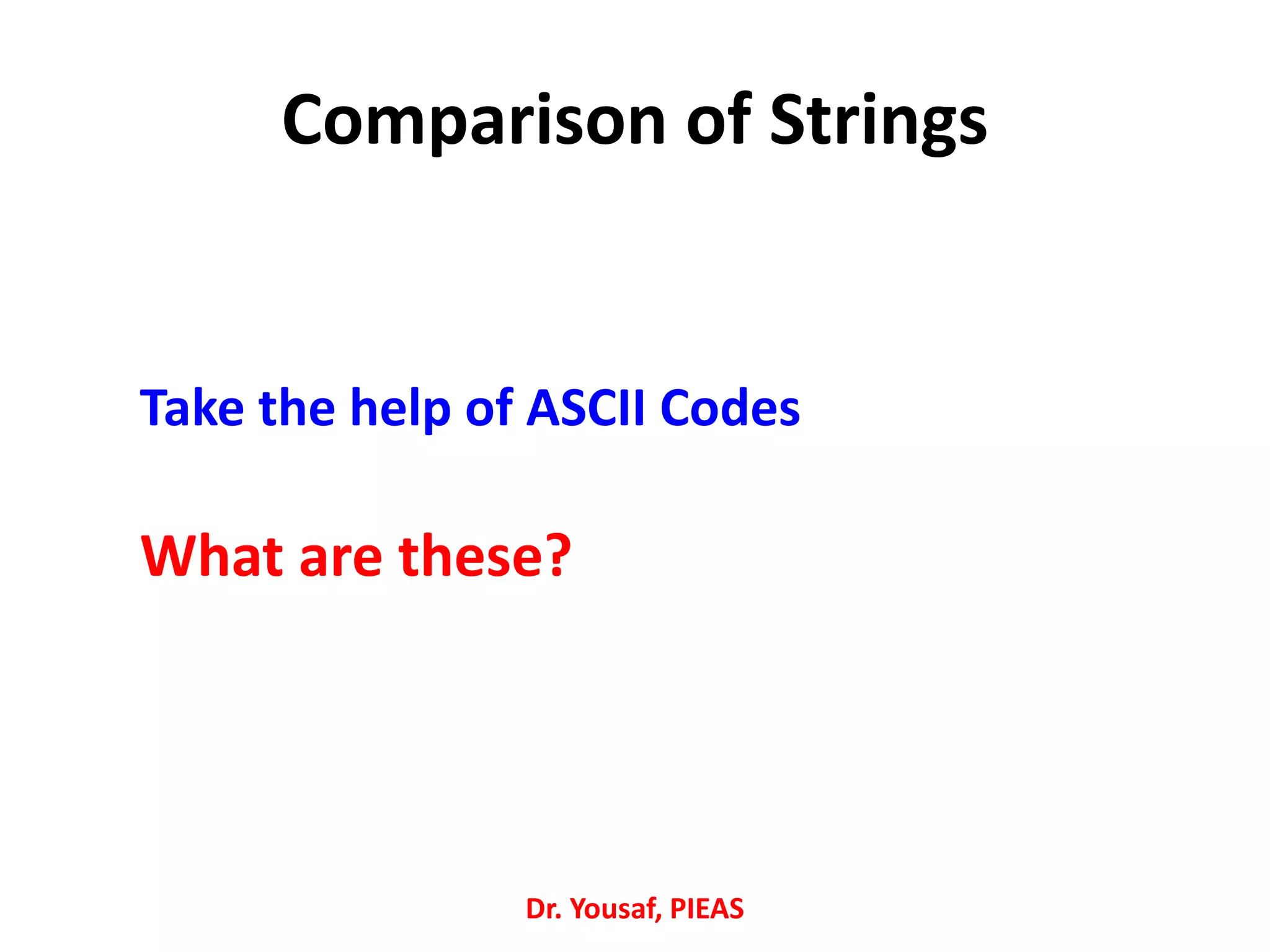 Comparison of Strings

Take the help of ASCII Codes

What are these?

Dr. Yousaf, PIEAS